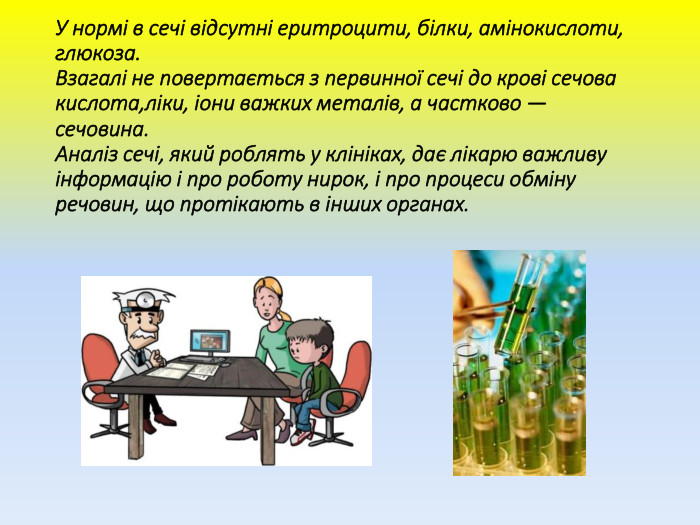 У нормі в сечі відсутні еритроцити, білки, амінокислоти, глюкоза.
Взагалі не повертається з первинної сечі до крові сечова кислота,ліки, іони важких металів, а частково — сечовина.
Аналіз сечі, який роблять у клініках, дає лікарю важливу інформацію і про роботу нирок, і про процеси обміну речовин, що протікають в інших органах.